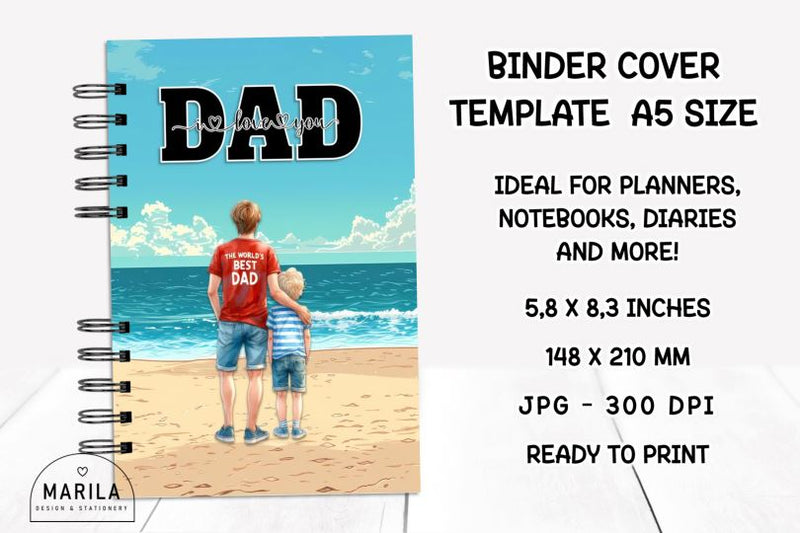 DAD
i love you

THE WORLD'S
BEST
DAD

MARILA
DESIGN & STATIONERY

BINDER COVER TEMPLATE A5 SIZE

IDEAL FOR PLANNERS, NOTEBOOKS, DIARIES AND MORE!

5,8 X 8,3 INCHES

148 X 210 MM

JPG - 300 DPI

READY TO PRINT